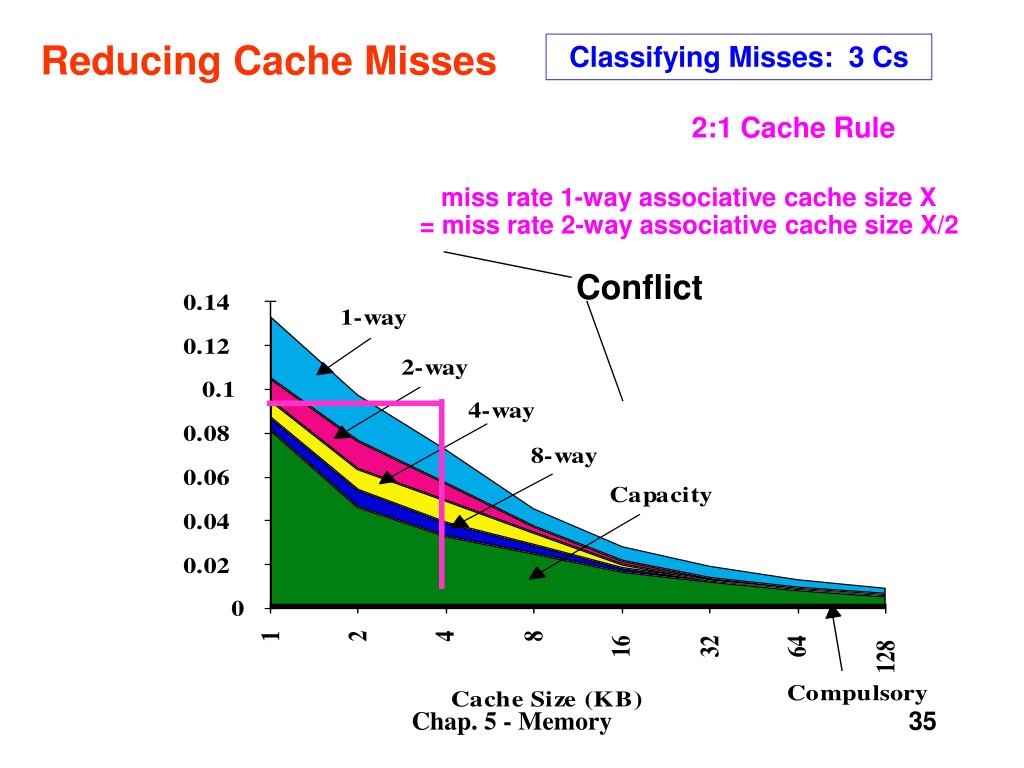 Reducing Cache Misses

Classifying Misses: 3 Cs

2:1 Cache Rule

miss rate 1-way associative cache size X
= miss rate 2-way associative cache size X/2

Conflict

0.14
0.12
0.1
0.08
0.06
0.04
0.02
0

1-way
2-way
4-way
8-way
Capacity

1
2
4
8
16
32
64
128

Cache Size (KB)

Compulsory

Chap. 5 - Memory

35